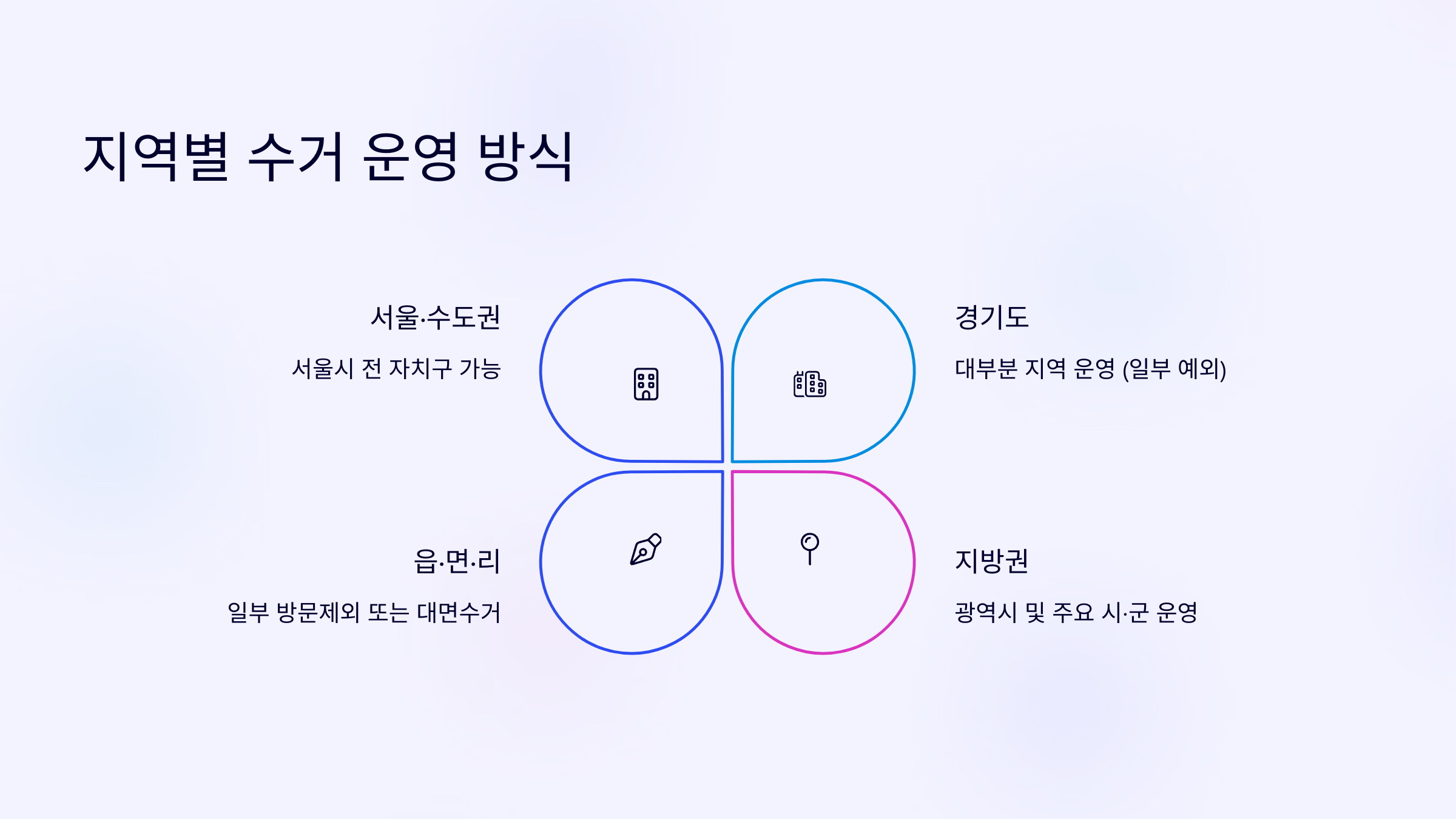 지역별 수거 운영 방식

서울·수도권

서울시 전 자치구 가능

경기도

대부분 지역 운영 (일부 예외)

읍·면·리

일부 방문제외 또는 대면수거

지방권

광역시 및 주요 시·군 운영